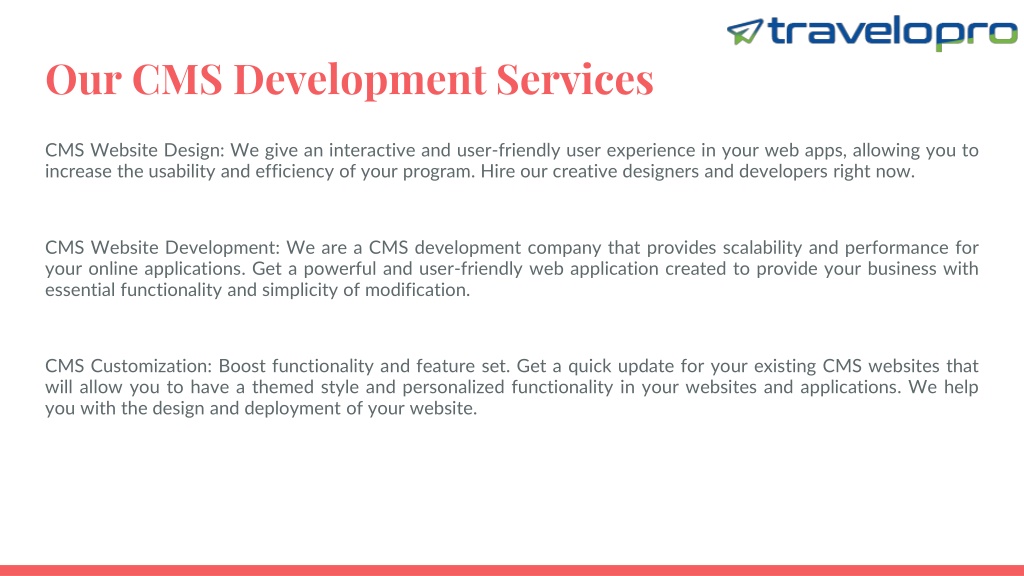 travelopro

Our CMS Development Services

CMS Website Design: We give an interactive and user-friendly user experience in your web apps, allowing you to increase the usability and efficiency of your program. Hire our creative designers and developers right now.

CMS Website Development: We are a CMS development company that provides scalability and performance for your online applications. Get a powerful and user-friendly web application created to provide your business with essential functionality and simplicity of modification.

CMS Customization: Boost functionality and feature set. Get a quick update for your existing CMS websites that will allow you to have a themed style and personalized functionality in your websites and applications. We help you with the design and deployment of your website.